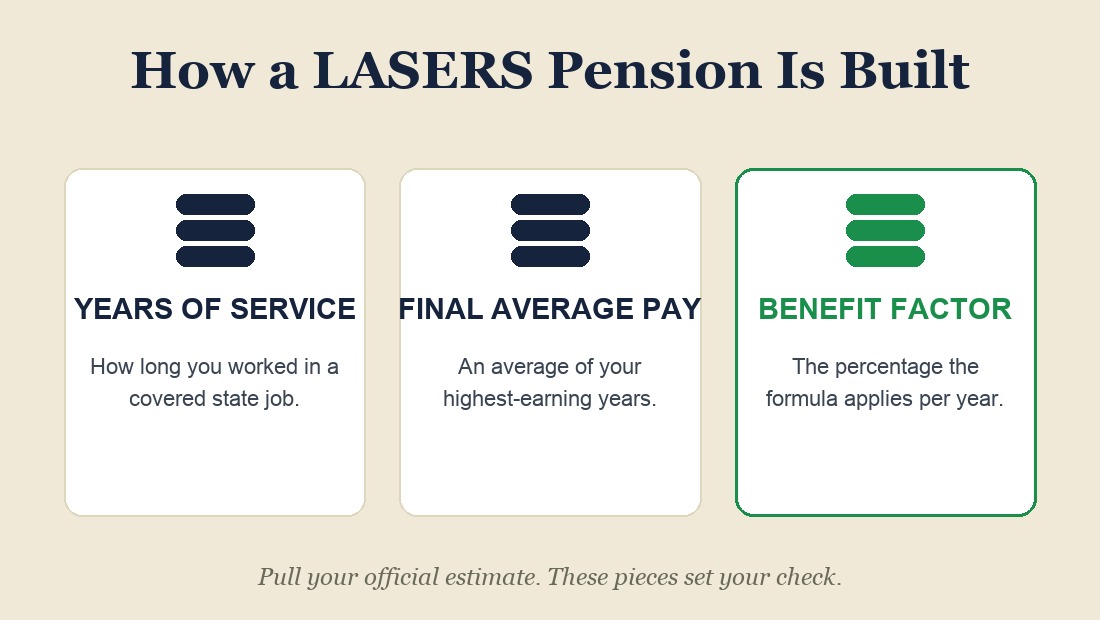 How a LASERS Pension Is Built

YEARS OF SERVICE

How long you worked in a covered state job.

FINAL AVERAGE PAY

An average of your highest-earning years.

BENEFIT FACTOR

The percentage the formula applies per year.

Pull your official estimate. These pieces set your check.